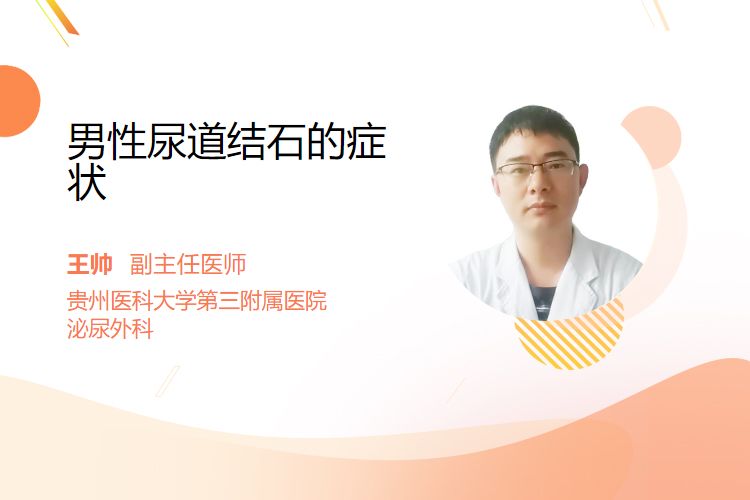 男性尿道结石的症状

王帅 副主任医师
贵州医科大学第三附属医院
泌尿外科